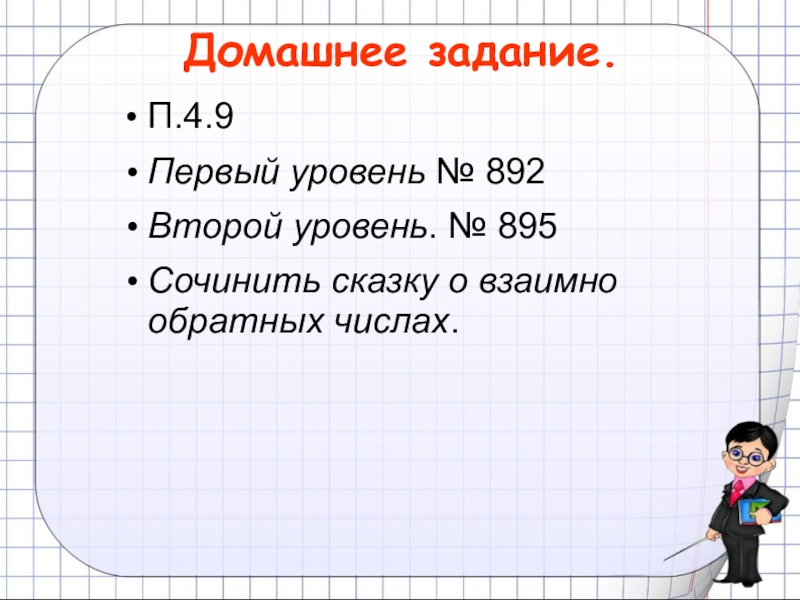 Домашнее задание.

• П.4.9
• Первый уровень № 892
• Второй уровень. № 895
• Сочинить сказку о взаимно обратных числах.